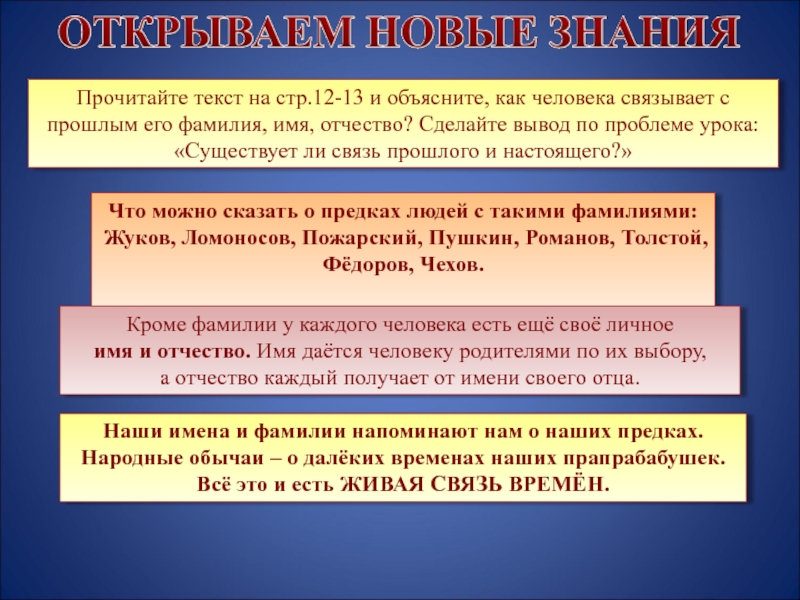 ОТКРЫВАЕМ НОВЫЕ ЗНАНИЯ

Прочитайте текст на стр.12-13 и объясните, как человека связывает с прошлым его фамилия, имя, отчество? Сделайте вывод по проблеме урока: «Существует ли связь прошлого и настоящего?»

Что можно сказать о предках людей с такими фамилиями: Жуков, Ломоносов, Пожарский, Пушкин, Романов, Толстой, Фёдоров, Чехов.

Кроме фамилии у каждого человека есть ещё своё личное имя и отчество. Имя даётся человеку родителями по их выбору, а отчество каждый получает от имени своего отца.

Наши имена и фамилии напоминают нам о наших предках. Народные обычаи – о далёких временах наших прапрабабушек. Всё это и есть ЖИВАЯ СВЯЗЬ ВРЕМЁН.